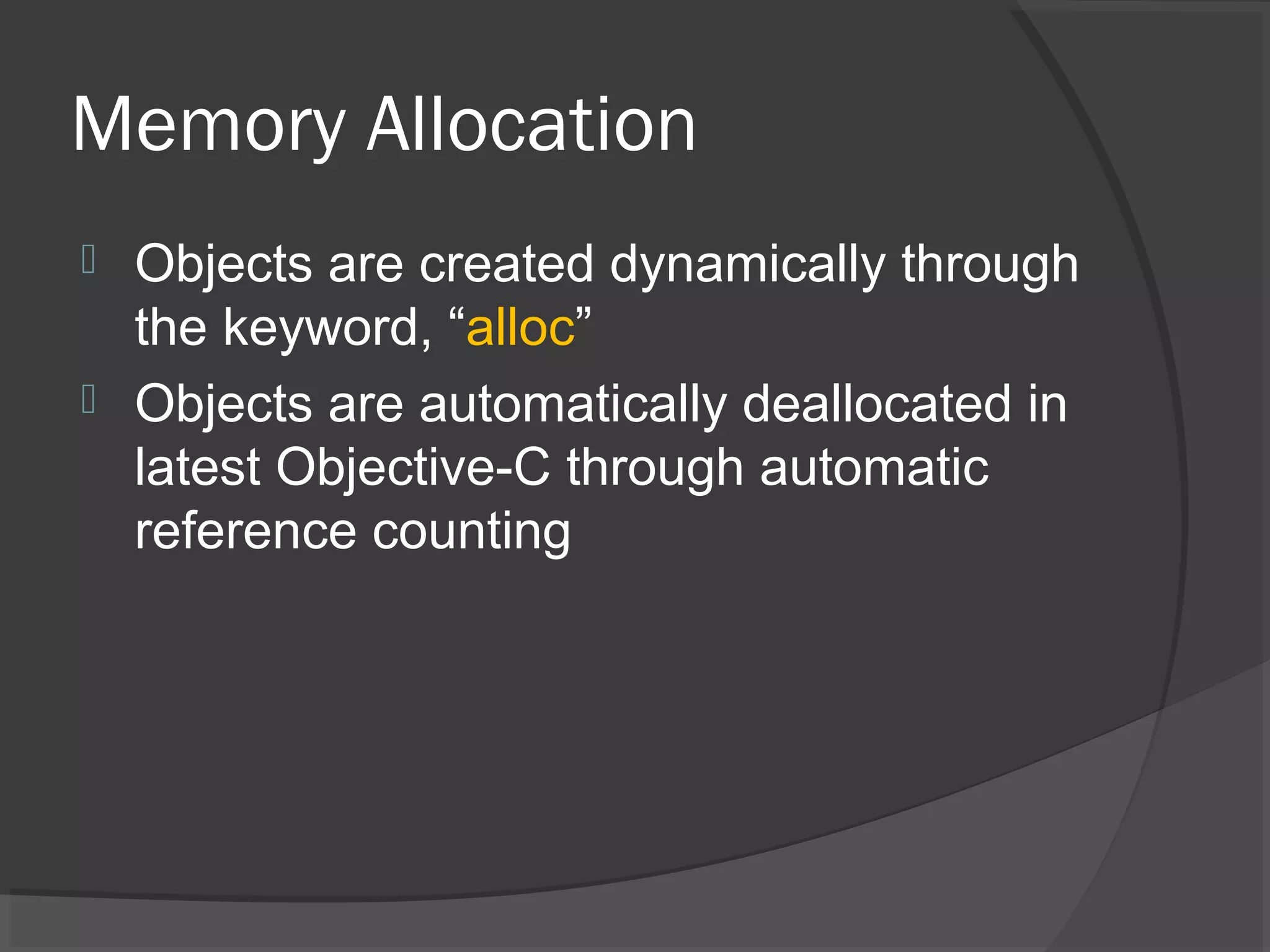 Memory Allocation

Objects are created dynamically through the keyword, “alloc”

Objects are automatically deallocated in latest Objective-C through automatic reference counting